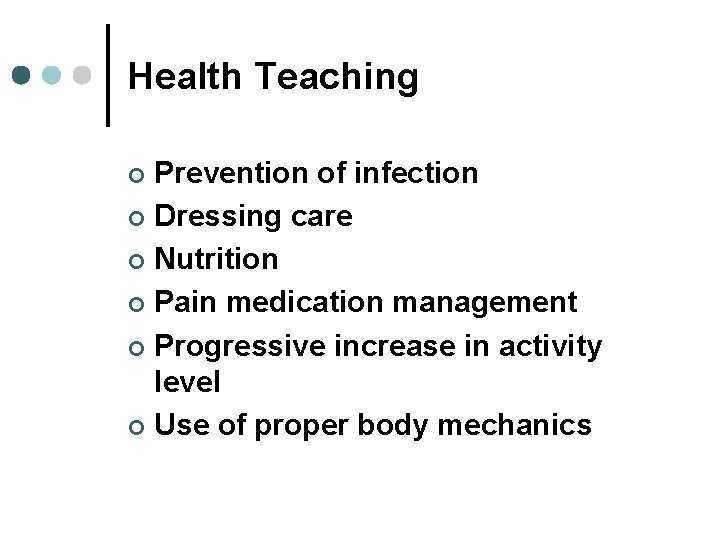 Health Teaching

- Prevention of infection
- Dressing care
- Nutrition
- Pain medication management
- Progressive increase in activity level
- Use of proper body mechanics